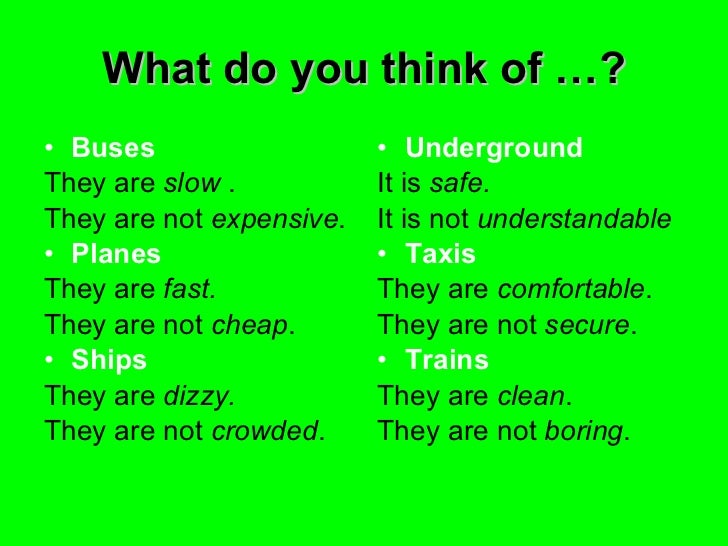 What do you think of …?

• Buses
They are slow .
They are not expensive.
• Planes
They are fast.
They are not cheap.
• Ships
They are dizzy.
They are not crowded.

• Underground
It is safe.
It is not understandable
• Taxis
They are comfortable.
They are not secure.
• Trains
They are clean.
They are not boring.